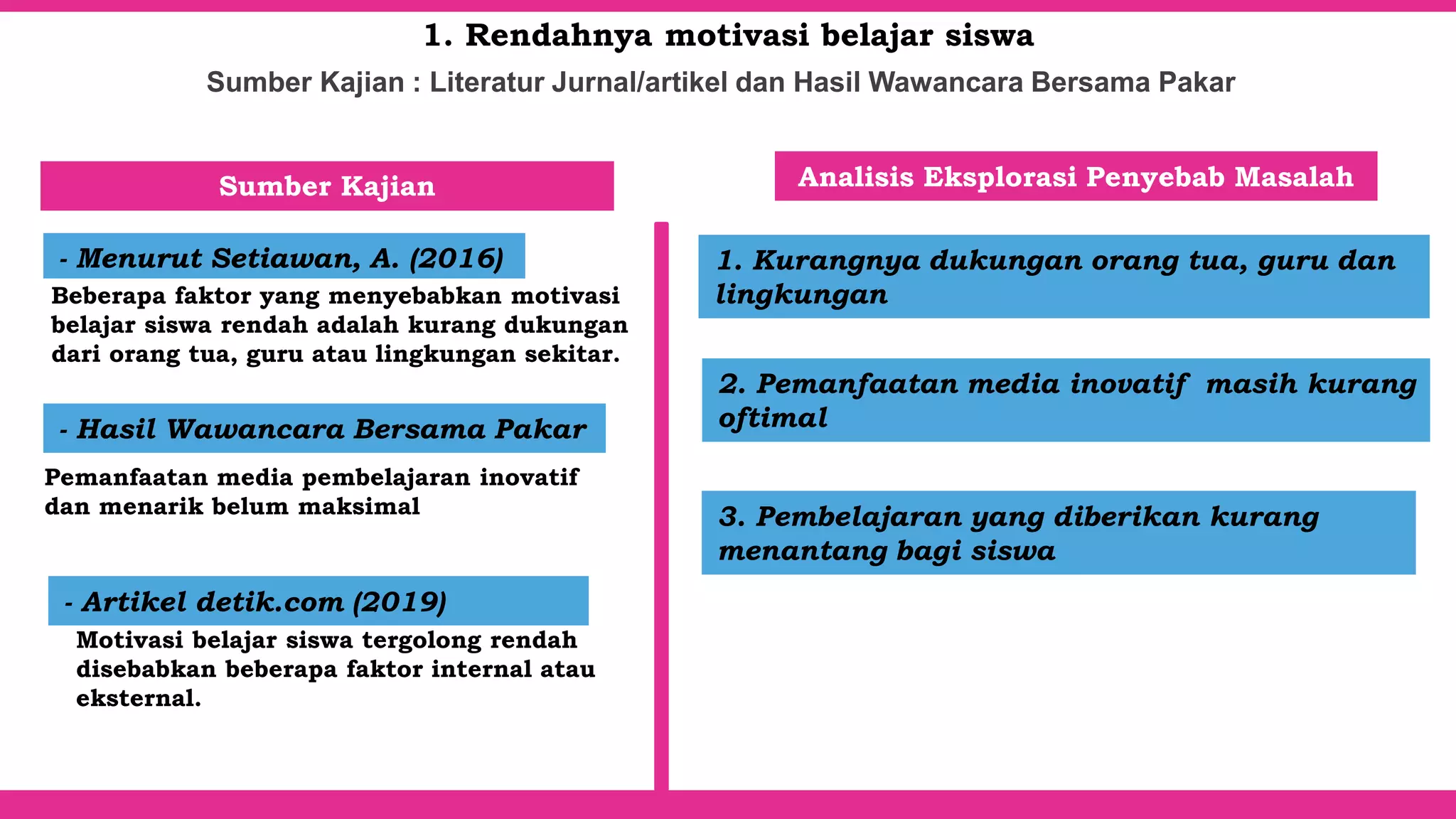 1. Rendahnya motivasi belajar siswa

Sumber Kajian : Literatur Jurnal/artikel dan Hasil Wawancara Bersama Pakar

Sumber Kajian

- Menurut Setiawan, A. (2016)

Beberapa faktor yang menyebabkan motivasi belajar siswa rendah adalah kurang dukungan dari orang tua, guru atau lingkungan sekitar.

- Hasil Wawancara Bersama Pakar

Pemanfaatan media pembelajaran inovatif dan menarik belum maksimal

- Artikel detik.com (2019)

Motivasi belajar siswa tergolong rendah disebabkan beberapa faktor internal atau eksternal.

Analisis Eksplorasi Penyebab Masalah

1. Kurangnya dukungan orang tua, guru dan lingkungan

2. Pemanfaatan media inovatif masih kurang oftimal

3. Pembelajaran yang diberikan kurang menantang bagi siswa